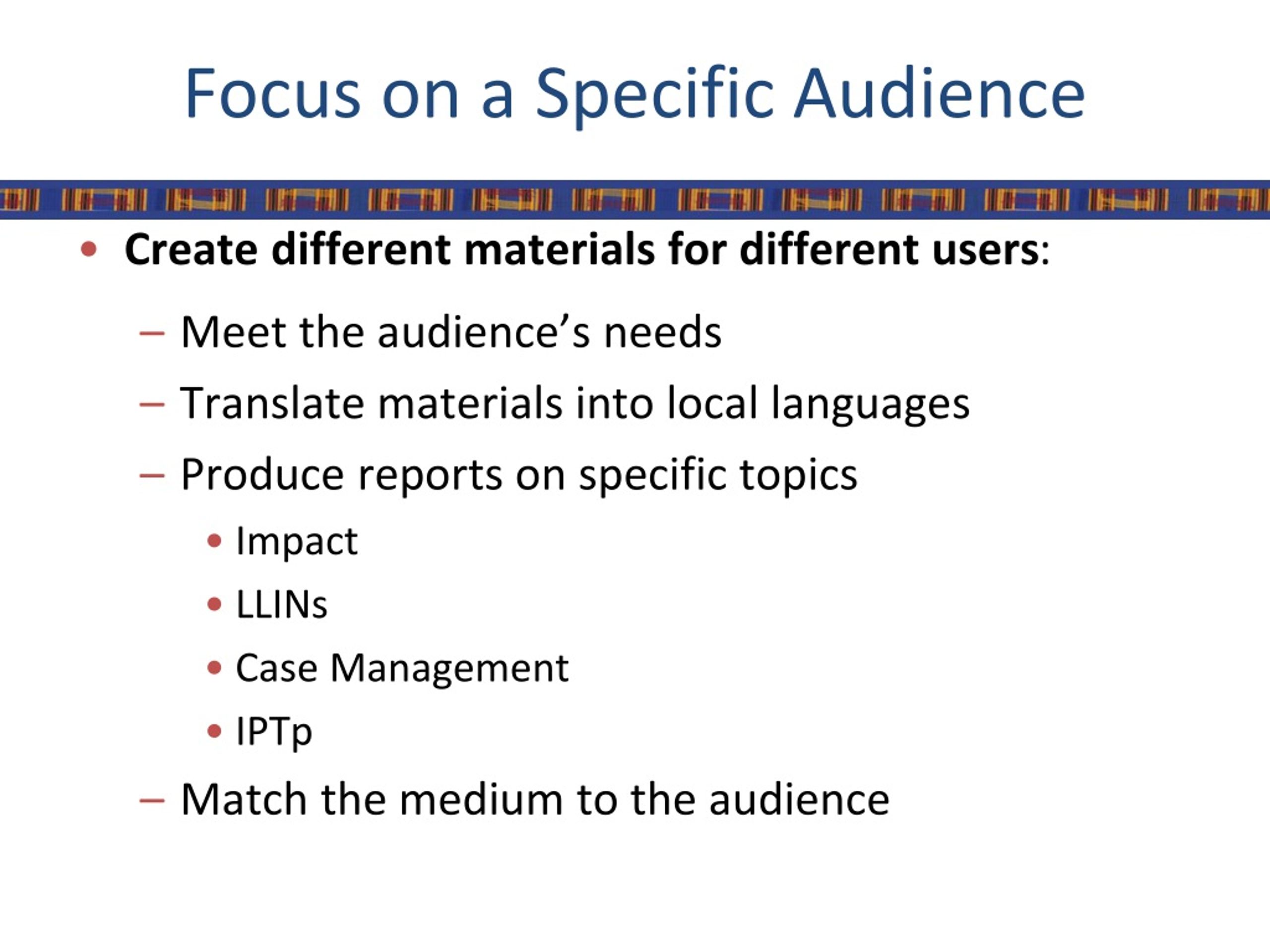 Focus on a Specific Audience

• Create different materials for different users:

– Meet the audience's needs

– Translate materials into local languages

– Produce reports on specific topics

• Impact

• LLINs

• Case Management

• IPTp

– Match the medium to the audience